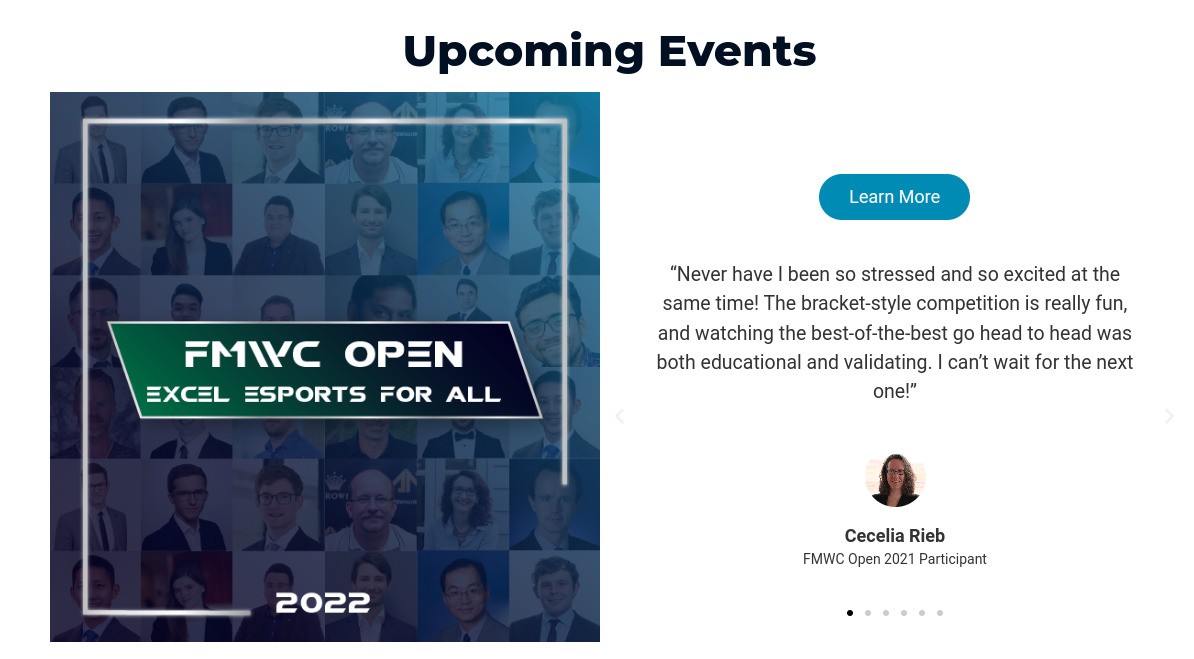 Upcoming Events

FMWC OPEN
EXCEL ESPORTS FOR ALL

2022

Learn More

“Never have I been so stressed and so excited at the same time! The bracket-style competition is really fun, and watching the best-of-the-best go head to head was both educational and validating. I can’t wait for the next one!”

Cecelia Rieb
FMWC Open 2021 Participant